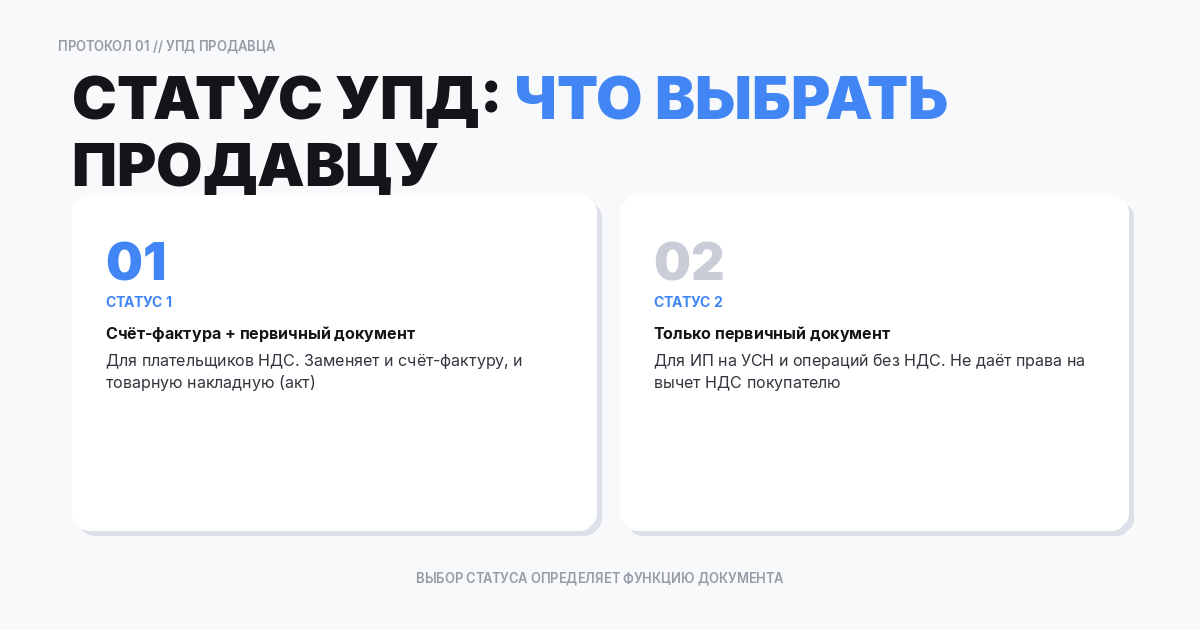 ПРОТОКОЛ 01 // УПД ПРОДАВЦА

СТАТУС УПД: ЧТО ВЫБРАТЬ ПРОДАВЦУ

01
СТАТУС 1
Счёт-фактура + первичный документ
Для плательщиков НДС. Заменяет и счёт-фактуру, и товарную накладную (акт)

02
СТАТУС 2
Только первичный документ
Для ИП на УСН и операций без НДС. Не даёт права на вычет НДС покупателю

ВЫБОР СТАТУСА ОПРЕДЕЛЯЕТ ФУНКЦИЮ ДОКУМЕНТА